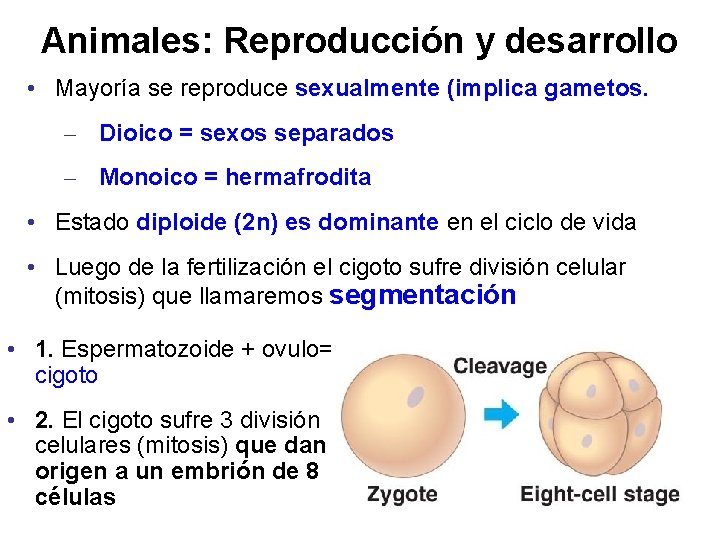 Animales: Reproducción y desarrollo

• Mayoría se reproduce sexualmente (implica gametos.

– Dioico = sexos separados

– Monoico = hermafrodita

• Estado diploide (2n) es dominante en el ciclo de vida

• Luego de la fertilización el cigoto sufre división celular (mitosis) que llamaremos segmentación

• 1. Espermatozoide + ovulo= cigoto

• 2. El cigoto sufre 3 división celulares (mitosis) que dan origen a un embrión de 8 células

Cleavage

Zygote

Eight-cell stage